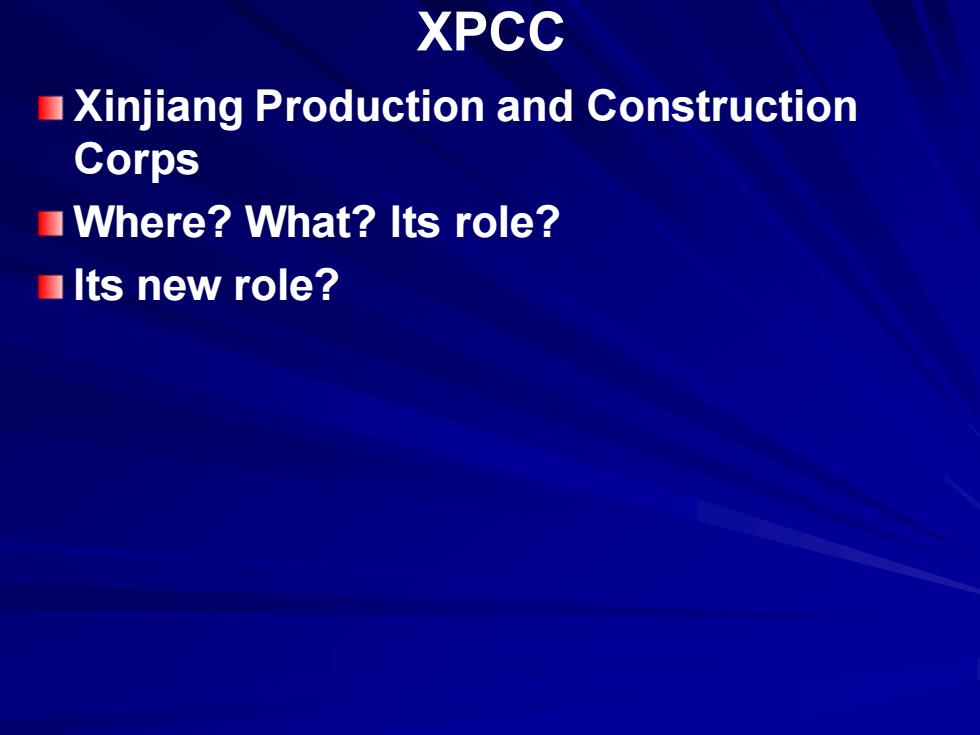 XPCC

Xinjiang Production and Construction Corps

Where? What? Its role?

Its new role?